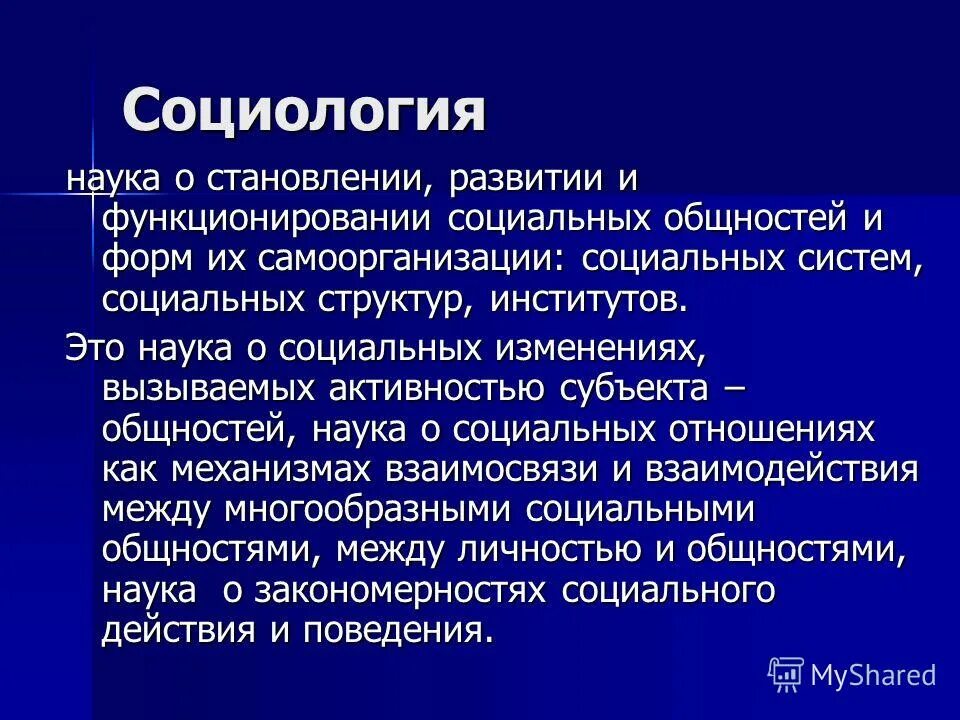 Социология

наука о становлении, развитии и функционировании социальных общностей и форм их самоорганизации: социальных систем, социальных структур, институтов.

Это наука о социальных изменениях, вызываемых активностью субъекта – общностей, наука о социальных отношениях как механизмах взаимосвязи и взаимодействия между многообразными социальными общностями, между личностью и общностями, наука о закономерностях социального действия и поведения.

MyShared